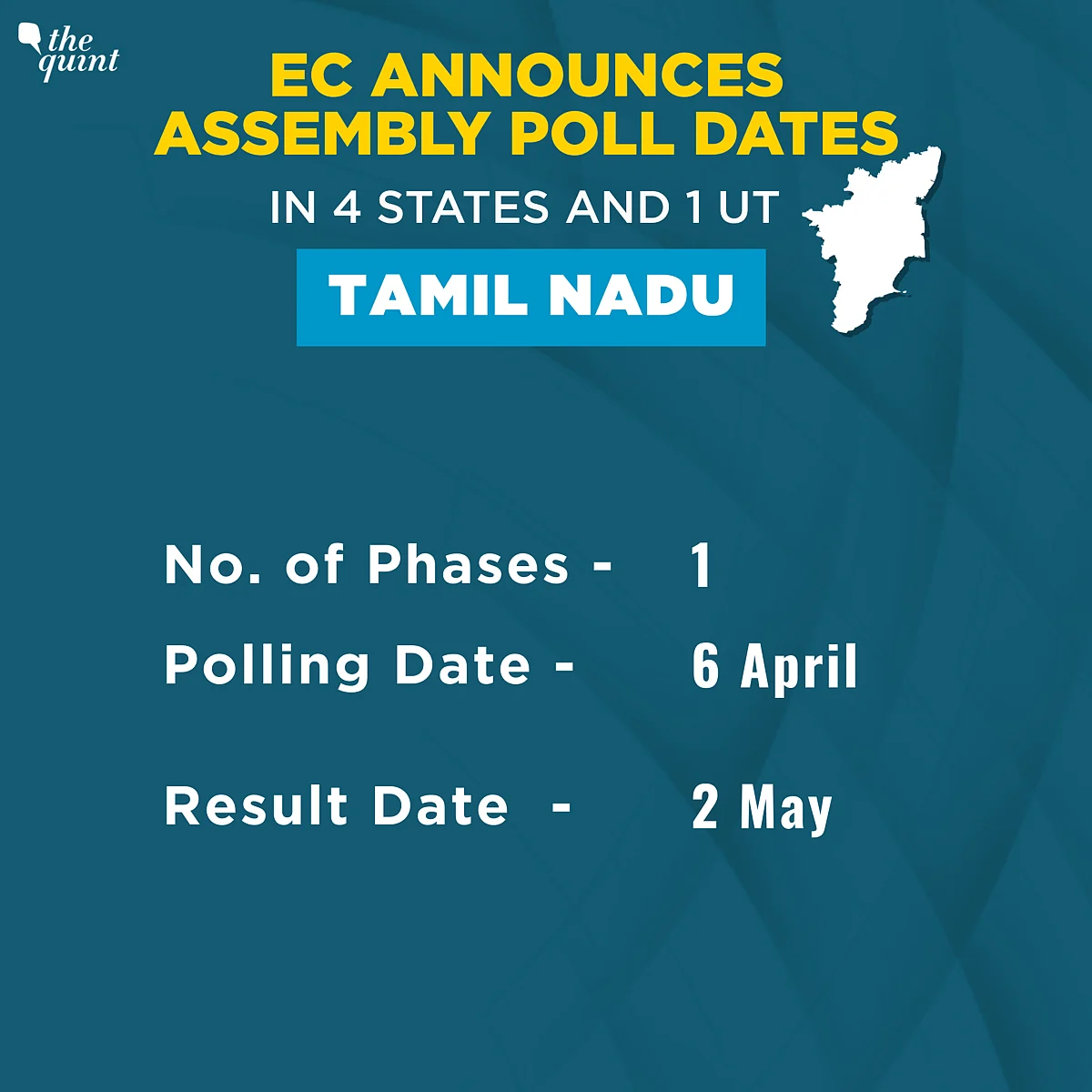 the quint

EC ANNOUNCES ASSEMBLY POLL DATES

IN 4 STATES AND 1 UT

TAMIL NADU

No. of Phases - 1

Polling Date - 6 April

Result Date - 2 May